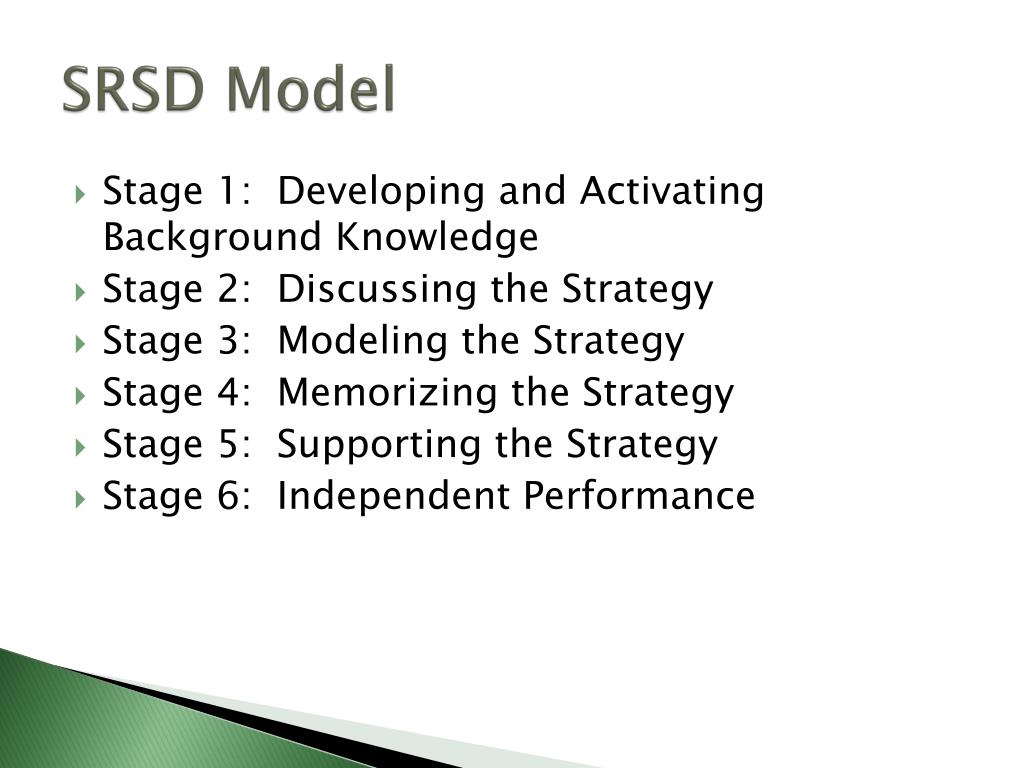 SRSD Model

Stage 1: Developing and Activating Background Knowledge
Stage 2: Discussing the Strategy
Stage 3: Modeling the Strategy
Stage 4: Memorizing the Strategy
Stage 5: Supporting the Strategy
Stage 6: Independent Performance